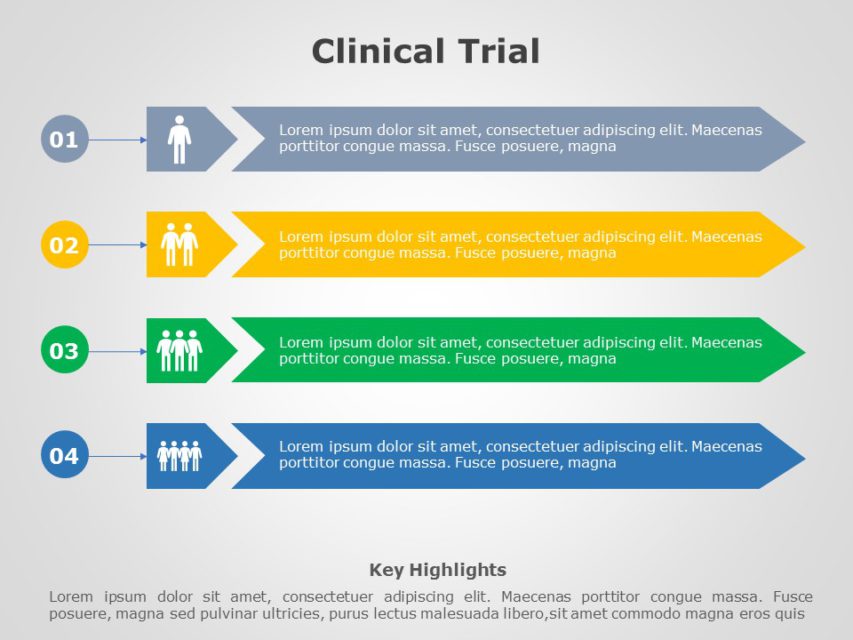 Clinical Trial

01

Lorem ipsum dolor sit amet, consectetuer adipiscing elit. Maecenas porttitor congue massa. Fusce posuere, magna

02

Lorem ipsum dolor sit amet, consectetuer adipiscing elit. Maecenas porttitor congue massa. Fusce posuere, magna

03

Lorem ipsum dolor sit amet, consectetuer adipiscing elit. Maecenas porttitor congue massa. Fusce posuere, magna

04

Lorem ipsum dolor sit amet, consectetuer adipiscing elit. Maecenas porttitor congue massa. Fusce posuere, magna

Key Highlights

Lorem ipsum dolor sit amet, consectetuer adipiscing elit. Maecenas porttitor congue massa. Fusce posuere, magna sed pulvinar ultricies, purus lectus malesuada libero,sit amet commodo magna eros quis